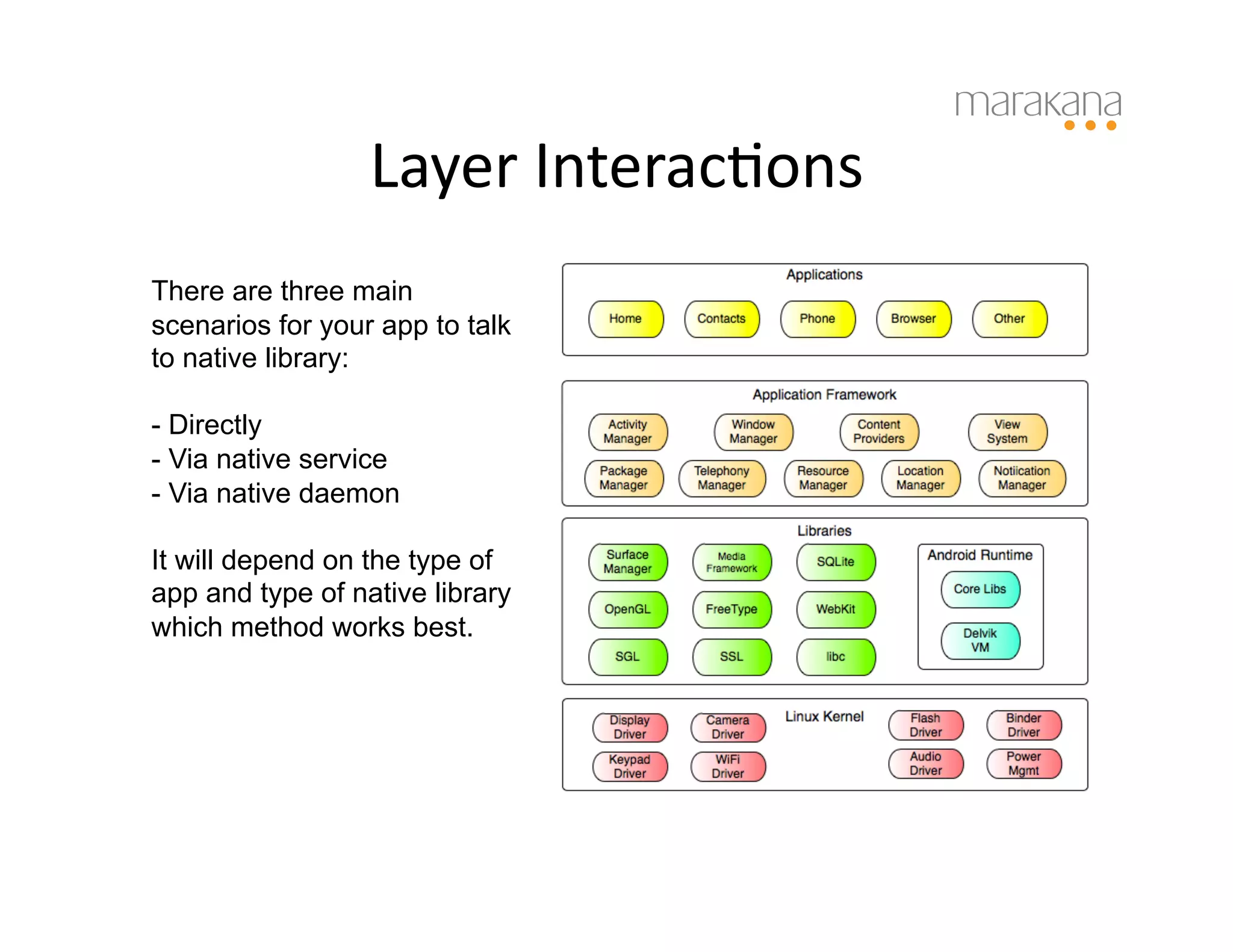 marakana

Layer Interactions

There are three main scenarios for your app to talk to native library:

- Directly
- Via native service
- Via native daemon

It will depend on the type of app and type of native library which method works best.

Applications

Home
Contacts
Phone
Browser
Other

Application Framework

Activity Manager
Window Manager
Content Providers
View System
Package Manager
Telephony Manager
Resource Manager
Location Manager
Notiication Manager

Libraries

Surface Manager
Media Framework
SQLite
OpenGL
FreeType
WebKit
SGL
SSL
libc

Android Runtime

Core Libs
Delvik VM

Linux Kernel

Display Driver
Camera Driver
Flash Driver
Binder Driver
Keypad Driver
WiFi Driver
Audio Driver
Power Mgmt